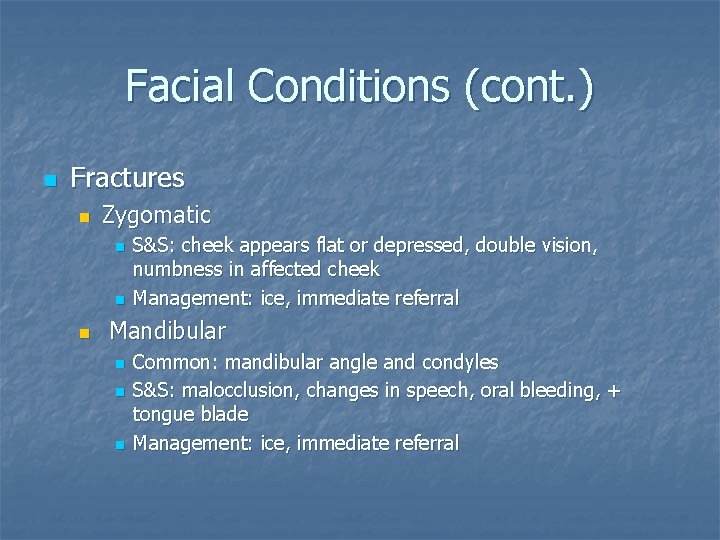 Facial Conditions (cont.)

- Fractures
  - Zygomatic
    - S&S: cheek appears flat or depressed, double vision, numbness in affected cheek
    - Management: ice, immediate referral
  - Mandibular
    - Common: mandibular angle and condyles
    - S&S: malocclusion, changes in speech, oral bleeding, + tongue blade
    - Management: ice, immediate referral